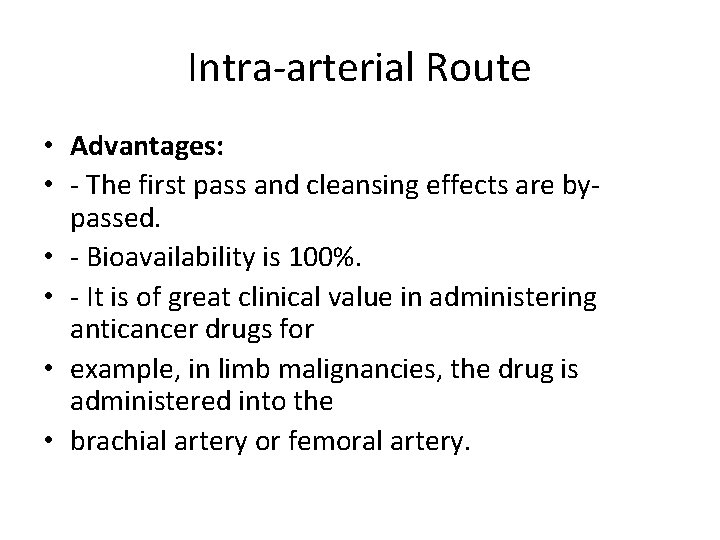 Intra-arterial Route

• **Advantages:**
• - The first pass and cleansing effects are by-passed.
• - Bioavailability is 100%.
• - It is of great clinical value in administering anticancer drugs for
• example, in limb malignancies, the drug is administered into the
• brachial artery or femoral artery.